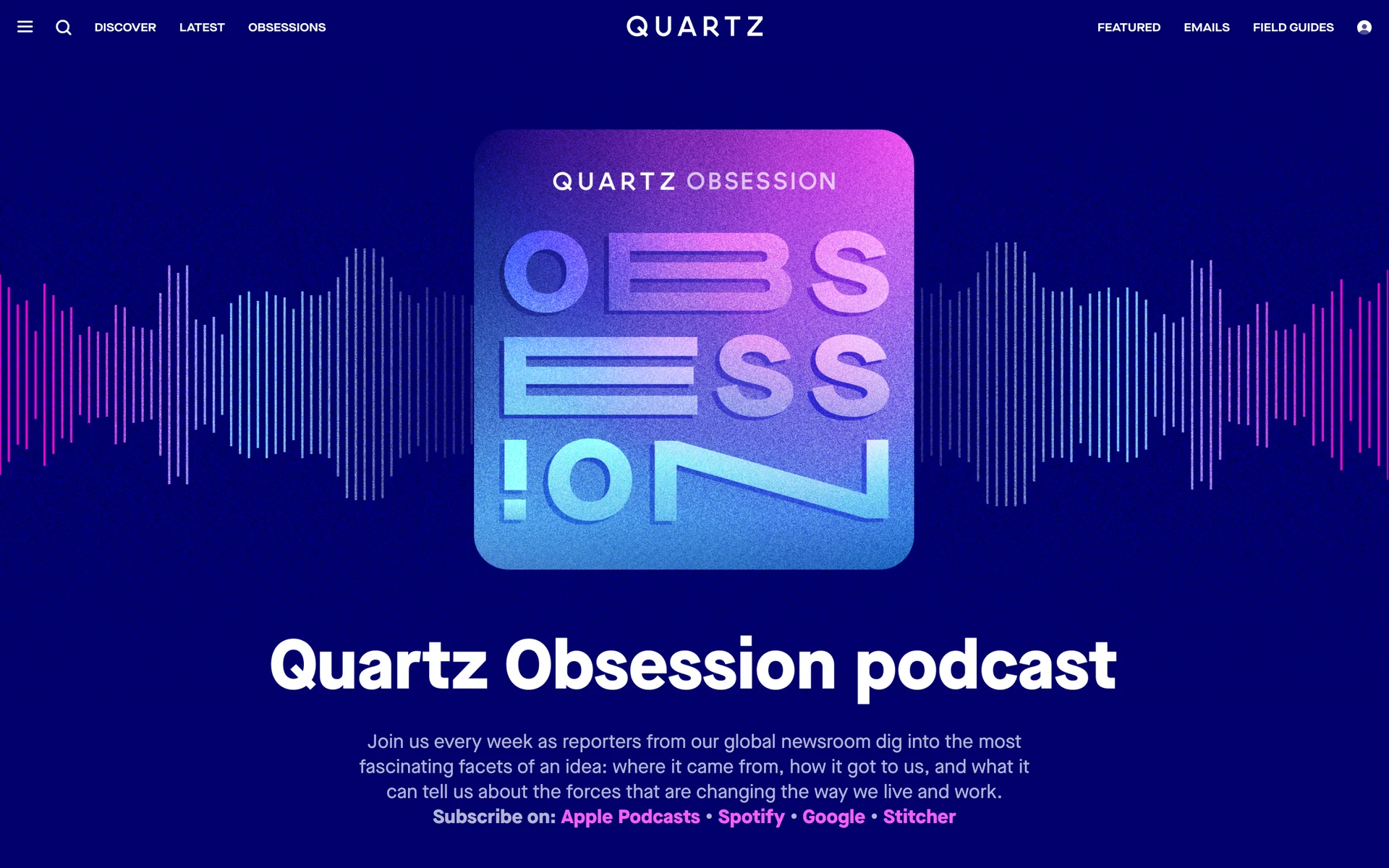 DISCOVER LATEST OBSESSIONS

QUARTZ

FEATURED EMAILS FIELD GUIDES

QUARTZ OBSESSION

OBS
ESS
ION

Quartz Obsession podcast

Join us every week as reporters from our global newsroom dig into the most fascinating facets of an idea: where it came from, how it got to us, and what it can tell us about the forces that are changing the way we live and work.
Subscribe on: Apple Podcasts • Spotify • Google • Stitcher